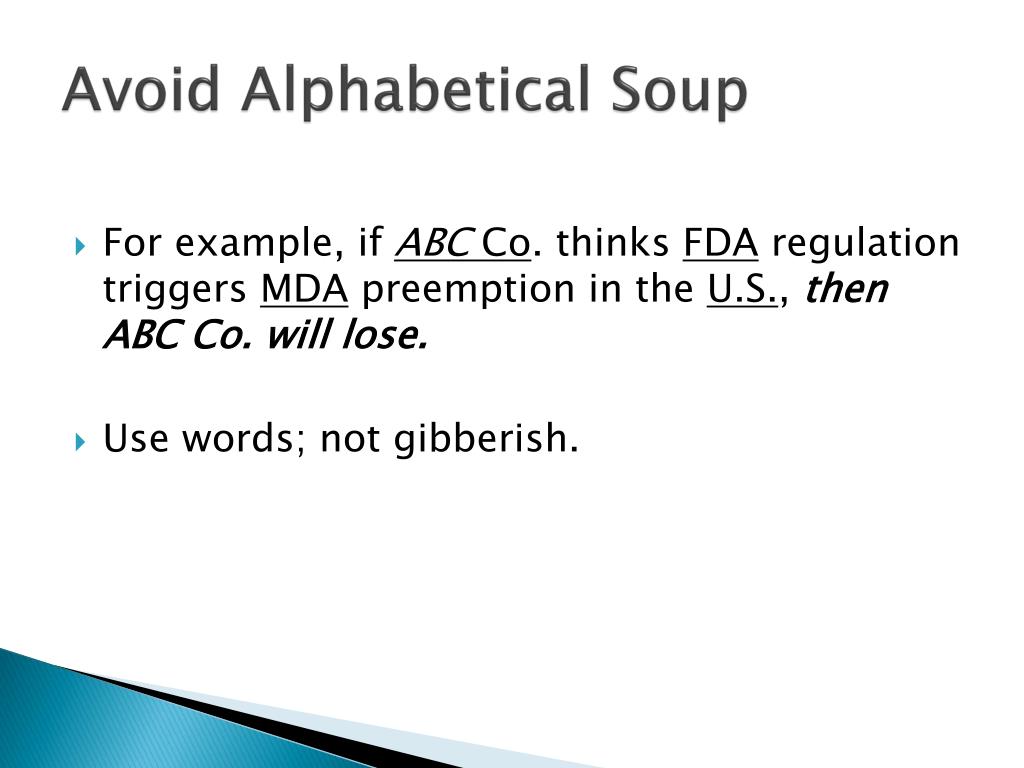 Avoid Alphabetical Soup

For example, if ABC Co. thinks FDA regulation triggers MDA preemption in the U.S., then ABC Co. will lose.

Use words; not gibberish.